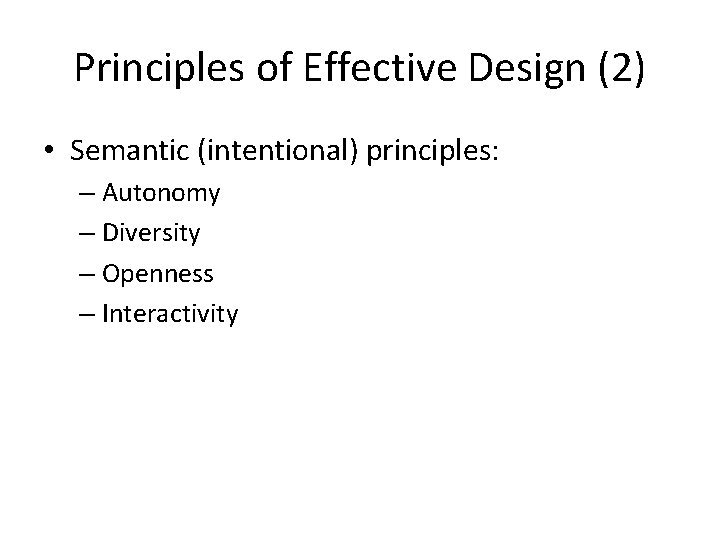 Principles of Effective Design (2)

• Semantic (intentional) principles:
– Autonomy
– Diversity
– Openness
– Interactivity